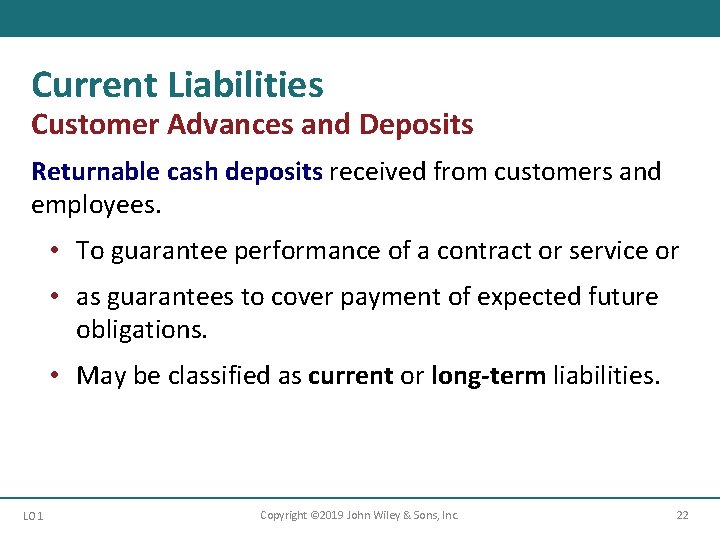 Current Liabilities
Customer Advances and Deposits

Returnable cash deposits received from customers and employees.

• To guarantee performance of a contract or service or
• as guarantees to cover payment of expected future obligations.
• May be classified as current or long-term liabilities.

LO 1
Copyright ©2019 John Wiley & Sons, Inc.
22